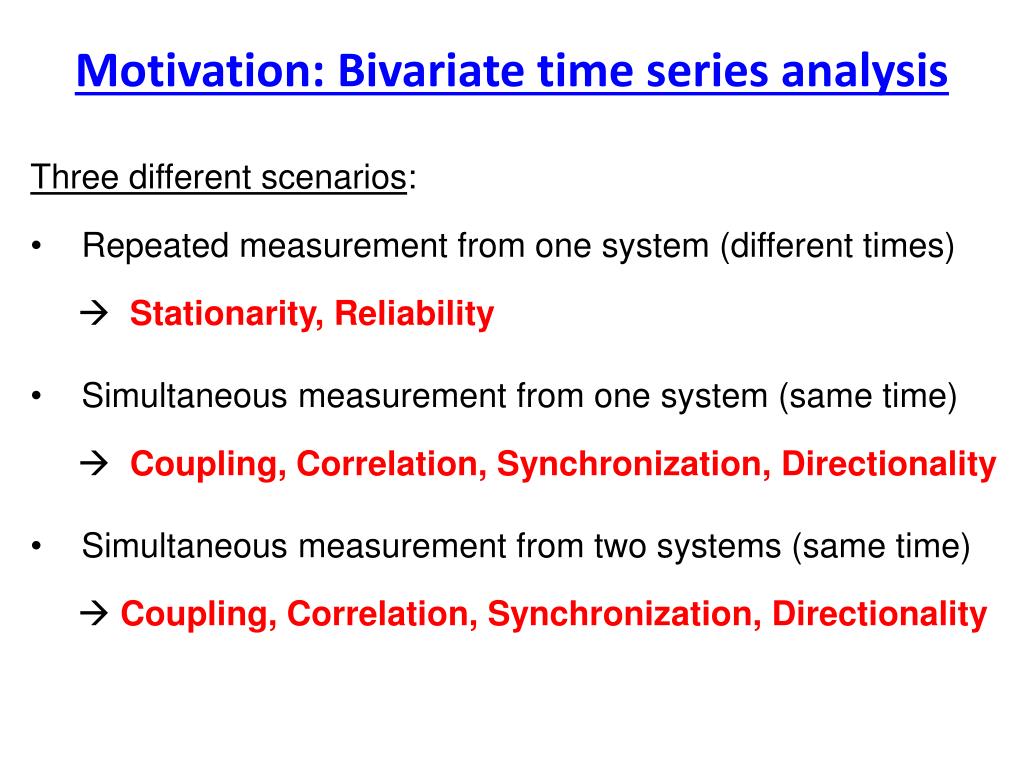 Motivation: Bivariate time series analysis

Three different scenarios:

• Repeated measurement from one system (different times)

→ Stationarity, Reliability

• Simultaneous measurement from one system (same time)

→ Coupling, Correlation, Synchronization, Directionality

• Simultaneous measurement from two systems (same time)

→ Coupling, Correlation, Synchronization, Directionality